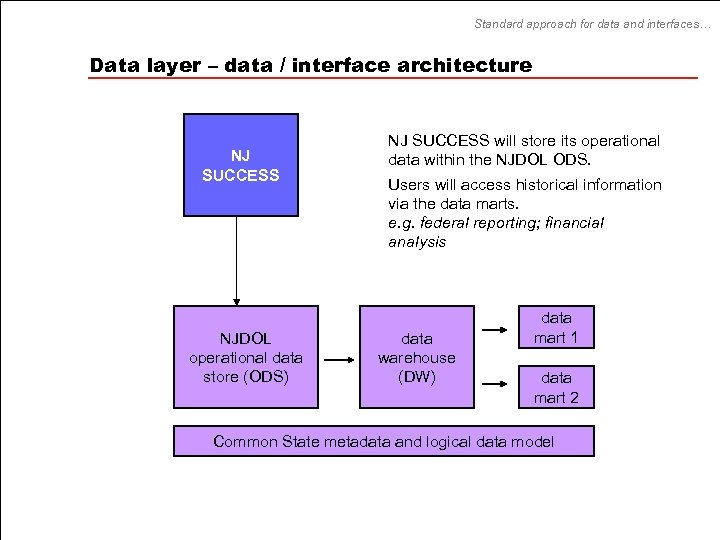 Standard approach for data and interfaces…

Data layer – data / interface architecture

NJ SUCCESS

NJ SUCCESS will store its operational data within the NJDOL ODS.

Users will access historical information via the data marts.
e.g. federal reporting; financial analysis

NJDOL operational data store (ODS)

data warehouse (DW)

data mart 1

data mart 2

Common State metadata and logical data model